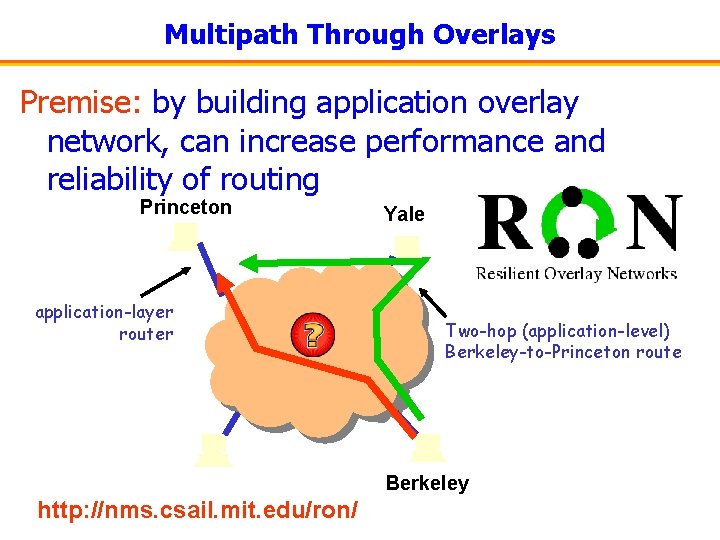 Multipath Through Overlays

Premise: by building application overlay network, can increase performance and reliability of routing

Princeton

Yale

RON

Resilient Overlay Networks

application-layer router

?

Two-hop (application-level) Berkeley-to-Princeton route

Berkeley

http://nms.csail.mit.edu/ron/